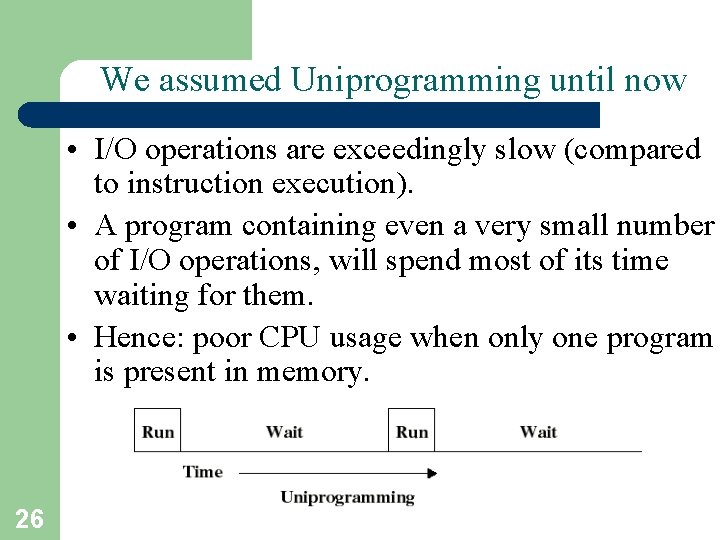 We assumed Uniprogramming until now

• I/O operations are exceedingly slow (compared to instruction execution).

• A program containing even a very small number of I/O operations, will spend most of its time waiting for them.

• Hence: poor CPU usage when only one program is present in memory.

Run Wait Run Wait

Time

Uniprogramming

26